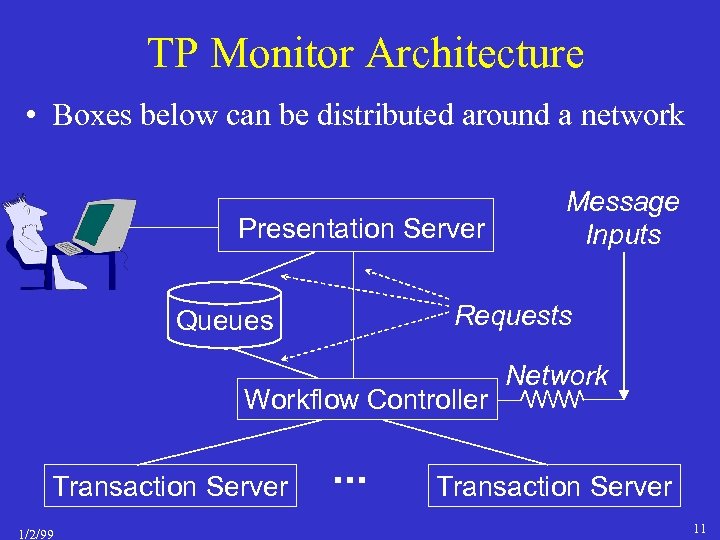 TP Monitor Architecture

• Boxes below can be distributed around a network

Presentation Server

Message Inputs

Queues

Requests

Network

Workflow Controller

Transaction Server

...

Transaction Server

1/2/99

11